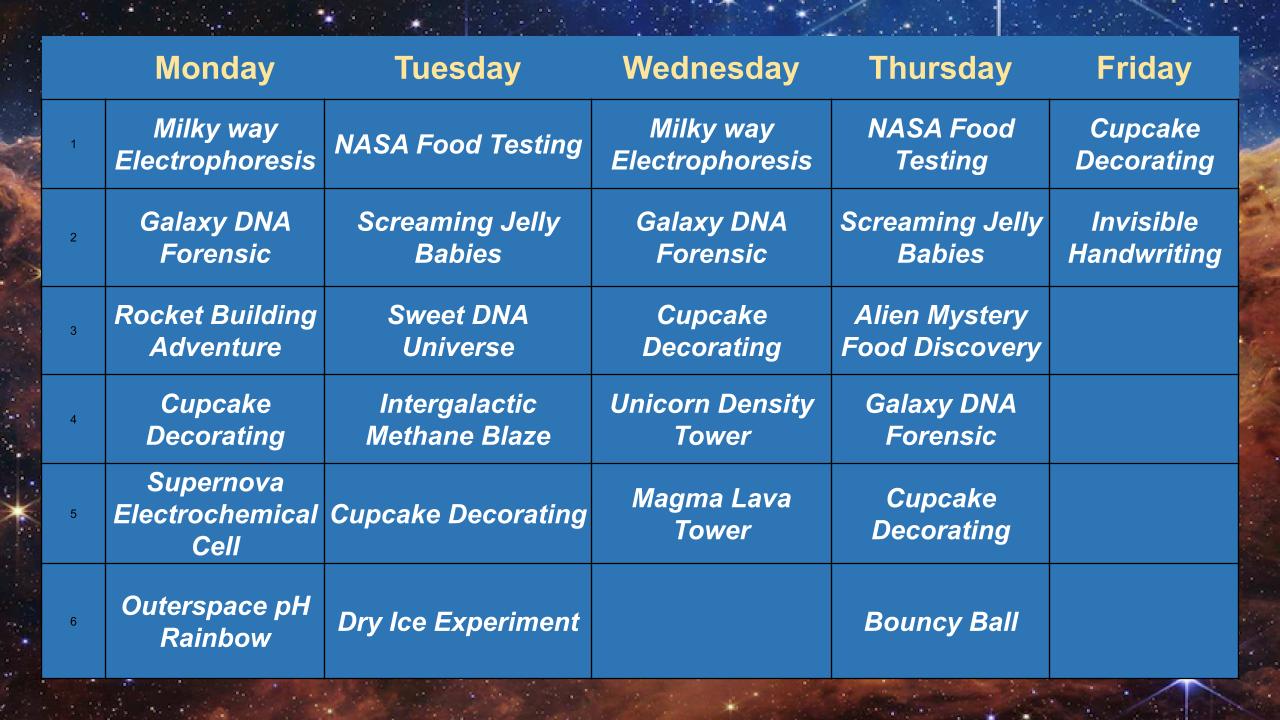 |  | Monday | Tuesday | Wednesday | Thursday | Friday |
|---|---|---|---|---|---|
| 1 | Milky way Electrophoresis | NASA Food Testing | Milky way Electrophoresis | NASA Food Testing | Cupcake Decorating |
| 2 | Galaxy DNA Forensic | Screaming Jelly Babies | Galaxy DNA Forensic | Screaming Jelly Babies | Invisible Handwriting |
| 3 | Rocket Building Adventure | Sweet DNA Universe | Cupcake Decorating | Alien Mystery Food Discovery |  |
| 4 | Cupcake Decorating | Intergalactic Methane Blaze | Unicorn Density Tower | Galaxy DNA Forensic |  |
| 5 | Supernova Electrochemical Cell | Cupcake Decorating | Magma Lava Tower | Cupcake Decorating |  |
| 6 | Outerspace pH Rainbow | Dry Ice Experiment |  | Bouncy Ball |  |